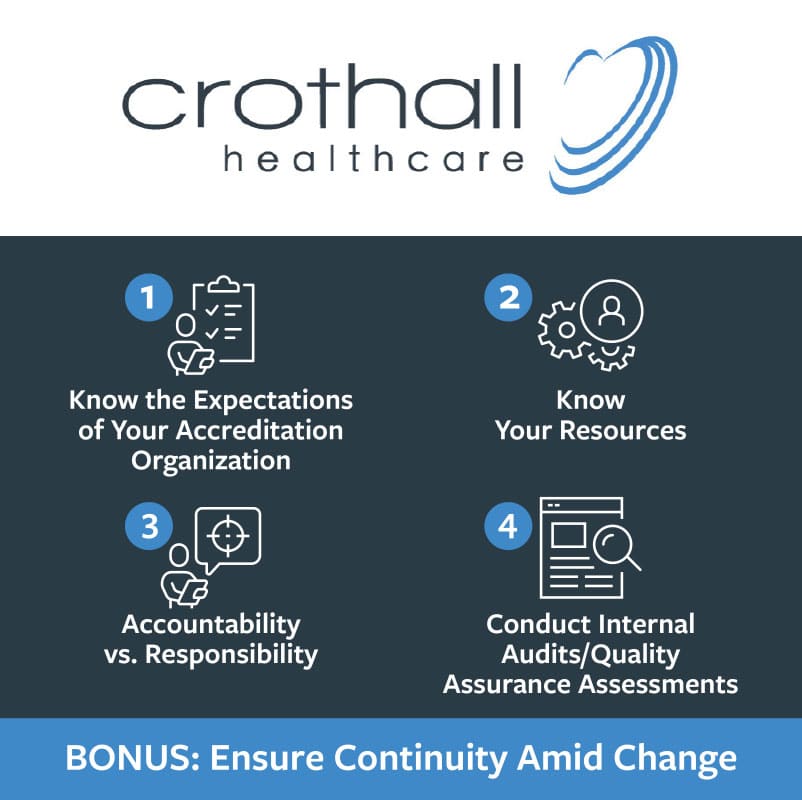 crothall
healthcare

1
Know the Expectations of Your Accreditation Organization

2
Know Your Resources

3
Accountability vs. Responsibility

4
Conduct Internal Audits/Quality Assurance Assessments

BONUS: Ensure Continuity Amid Change